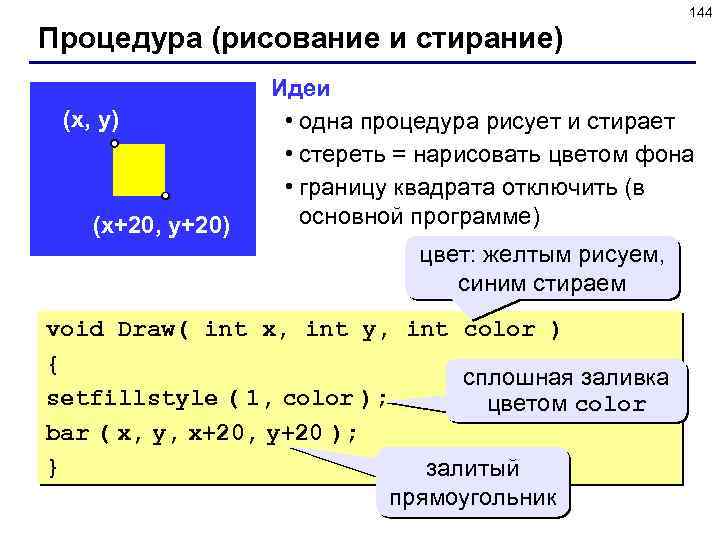 144

Процедура (рисование и стирание)

(x, y)

(x+20, y+20)

Идеи

• одна процедура рисует и стирает

• стереть = нарисовать цветом фона

• границу квадрата отключить (в основной программе)

цвет: желтым рисуем, синим стираем

void Draw( int x, int y, int color )
{
setfillstyle ( 1, color );
bar ( x, y, x+20, y+20 );
}

сплошная заливка цветом color

залитый прямоугольник